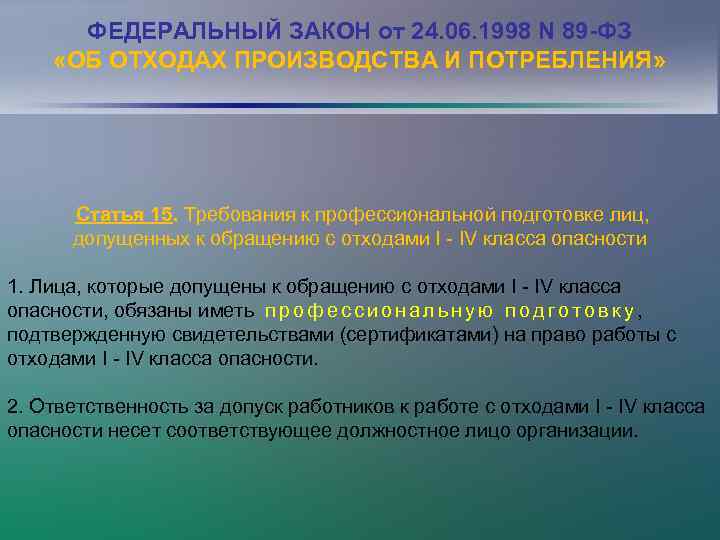 ФЕДЕРАЛЬНЫЙ ЗАКОН от 24.06.1998 N 89-ФЗ
«ОБ ОТХОДАХ ПРОИЗВОДСТВА И ПОТРЕБЛЕНИЯ»

Статья 15. Требования к профессиональной подготовке лиц, допущенных к обращению с отходами I - IV класса опасности

1. Лица, которые допущены к обращению с отходами I - IV класса опасности, обязаны иметь профессиональную подготовку, подтвержденную свидетельствами (сертификатами) на право работы с отходами I - IV класса опасности.

2. Ответственность за допуск работников к работе с отходами I - IV класса опасности несет соответствующее должностное лицо организации.